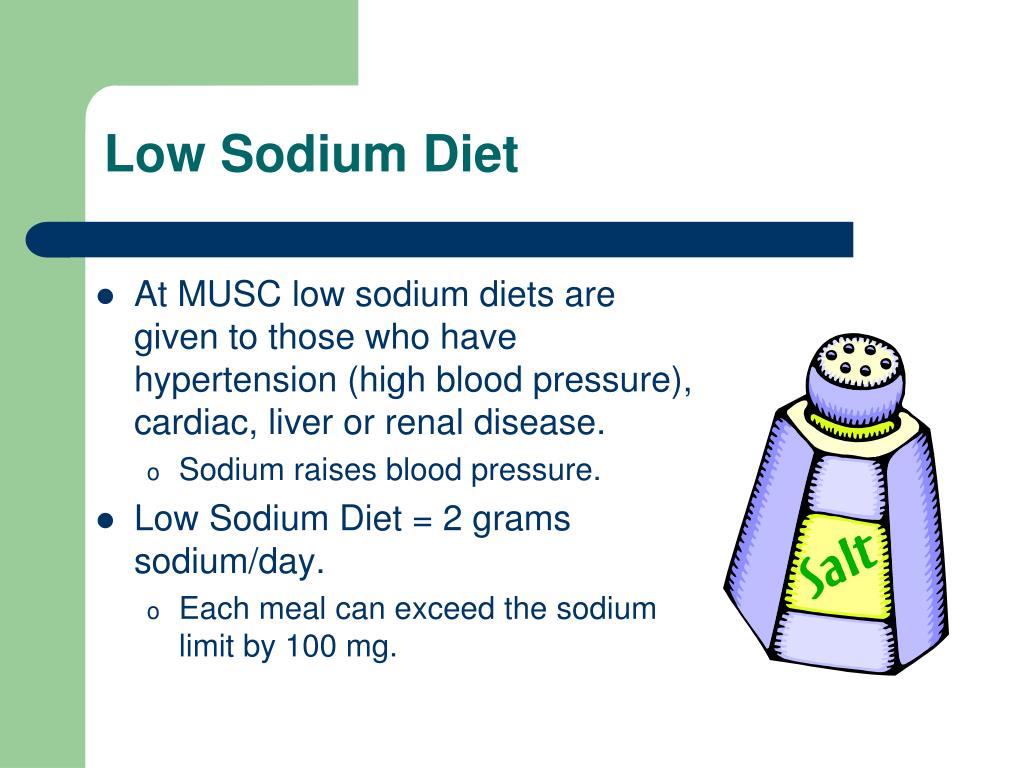 Low Sodium Diet

- At MUSC low sodium diets are given to those who have hypertension (high blood pressure), cardiac, liver or renal disease.
  - Sodium raises blood pressure.
- Low Sodium Diet = 2 grams sodium/day.
  - Each meal can exceed the sodium limit by 100 mg.

Salt